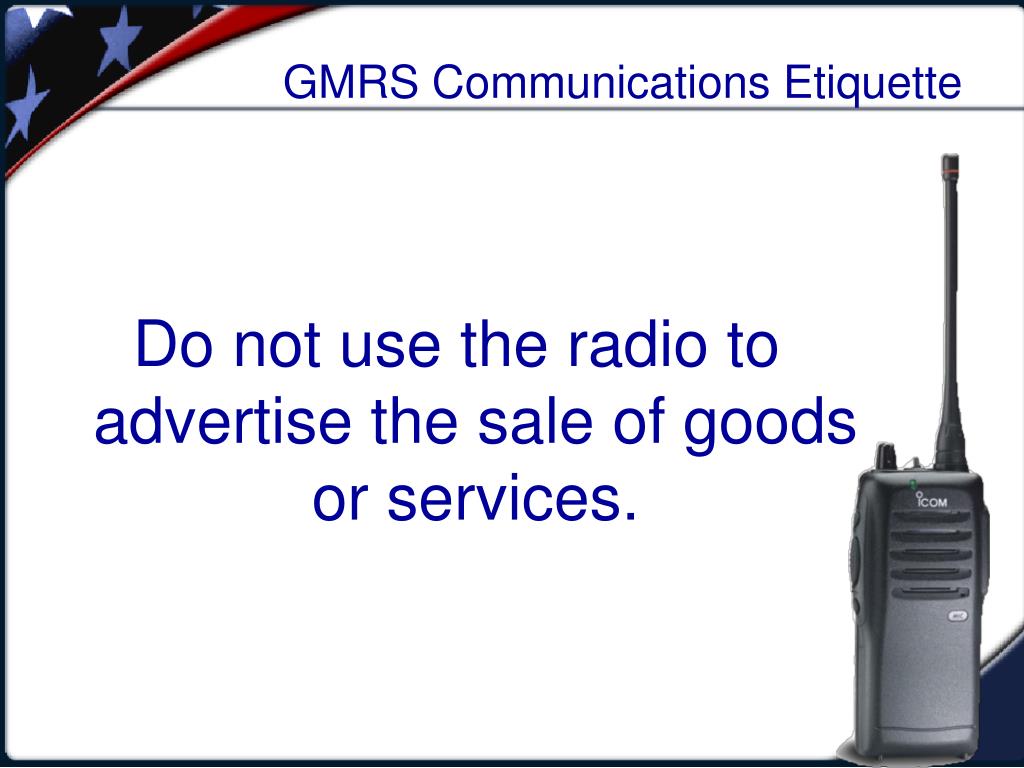 GMRS Communications Etiquette

Do not use the radio to advertise the sale of goods or services.

ICOM